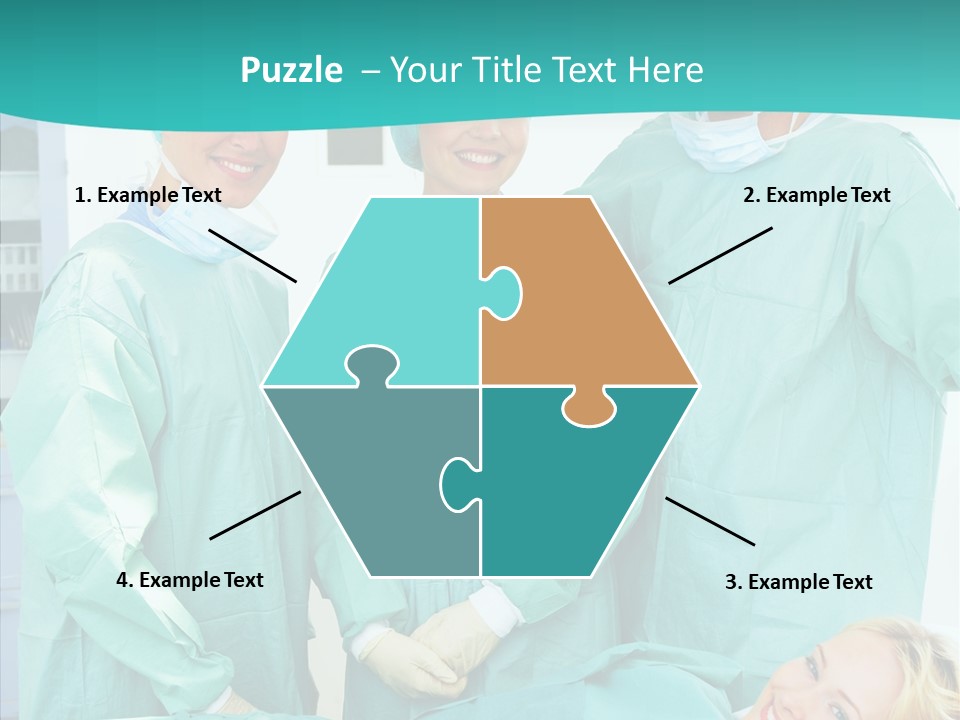 Puzzle – Your Title Text Here

1. Example Text

2. Example Text

4. Example Text

3. Example Text